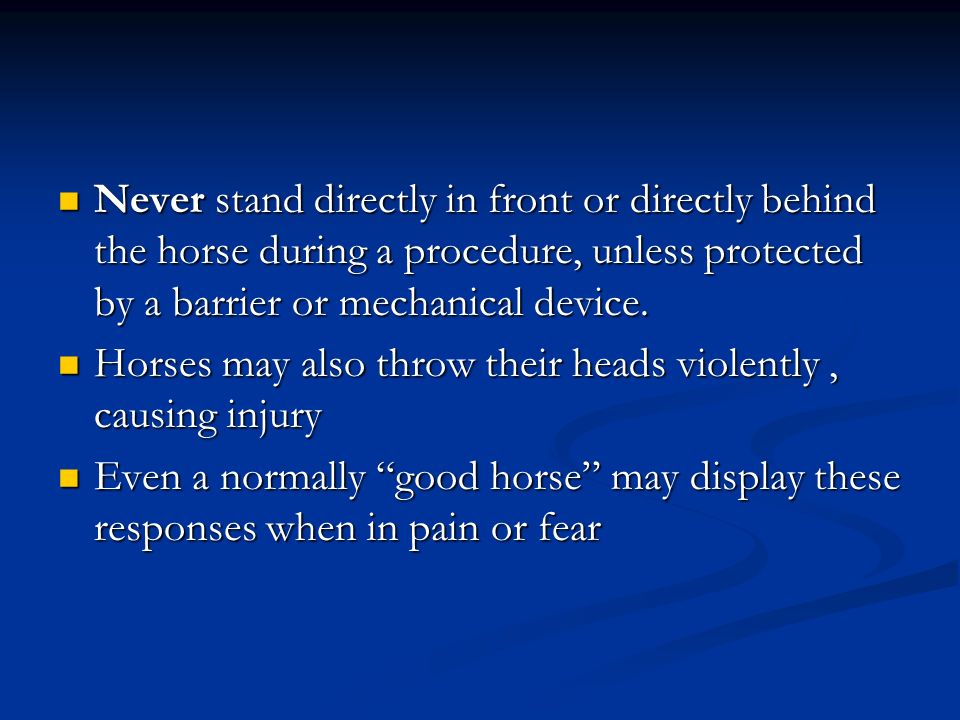 - Never stand directly in front or directly behind the horse during a procedure, unless protected by a barrier or mechanical device.
- Horses may also throw their heads violently , causing injury
- Even a normally “good horse” may display these responses when in pain or fear